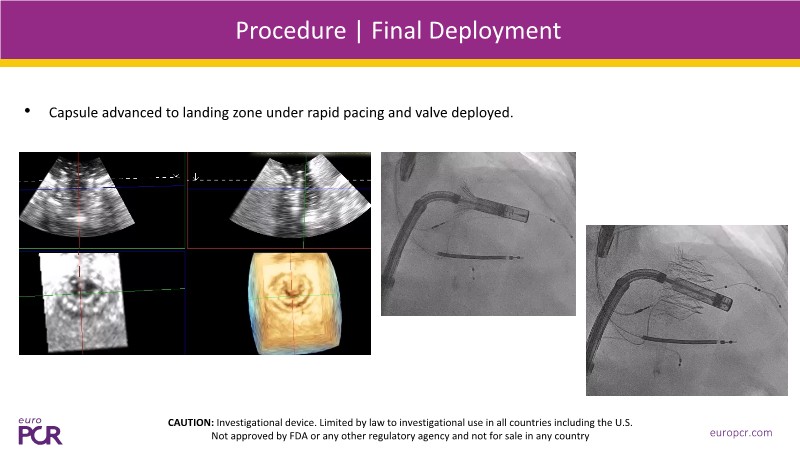 Procedure | Final Deployment

• Capsule advanced to landing zone under rapid pacing and valve deployed.

euro
PCR

CAUTION: Investigational device. Limited by law to investigational use in all countries including the U.S. Not approved by FDA or any other regulatory agency and not for sale in any country

europcr.com